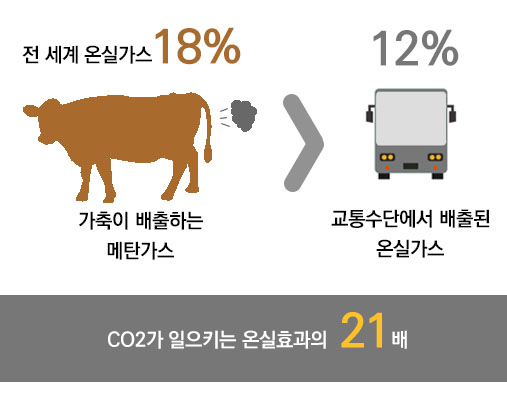 전 세계 온실가스 18%

가축이 배출하는 메탄가스

12%

교통수단에서 배출된 온실가스

CO2가 일으키는 온실효과의 21 배